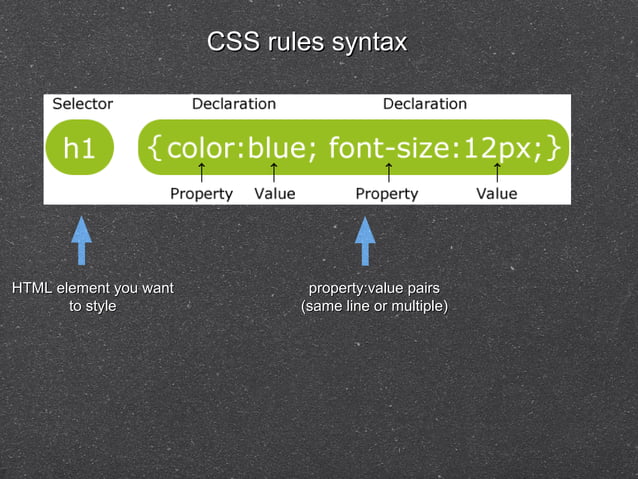 CSS rules syntax

Selector Declaration Declaration

h1 {color:blue; font-size:12px;}

Property Value Property Value

HTML element you want to style

property:value pairs (same line or multiple)